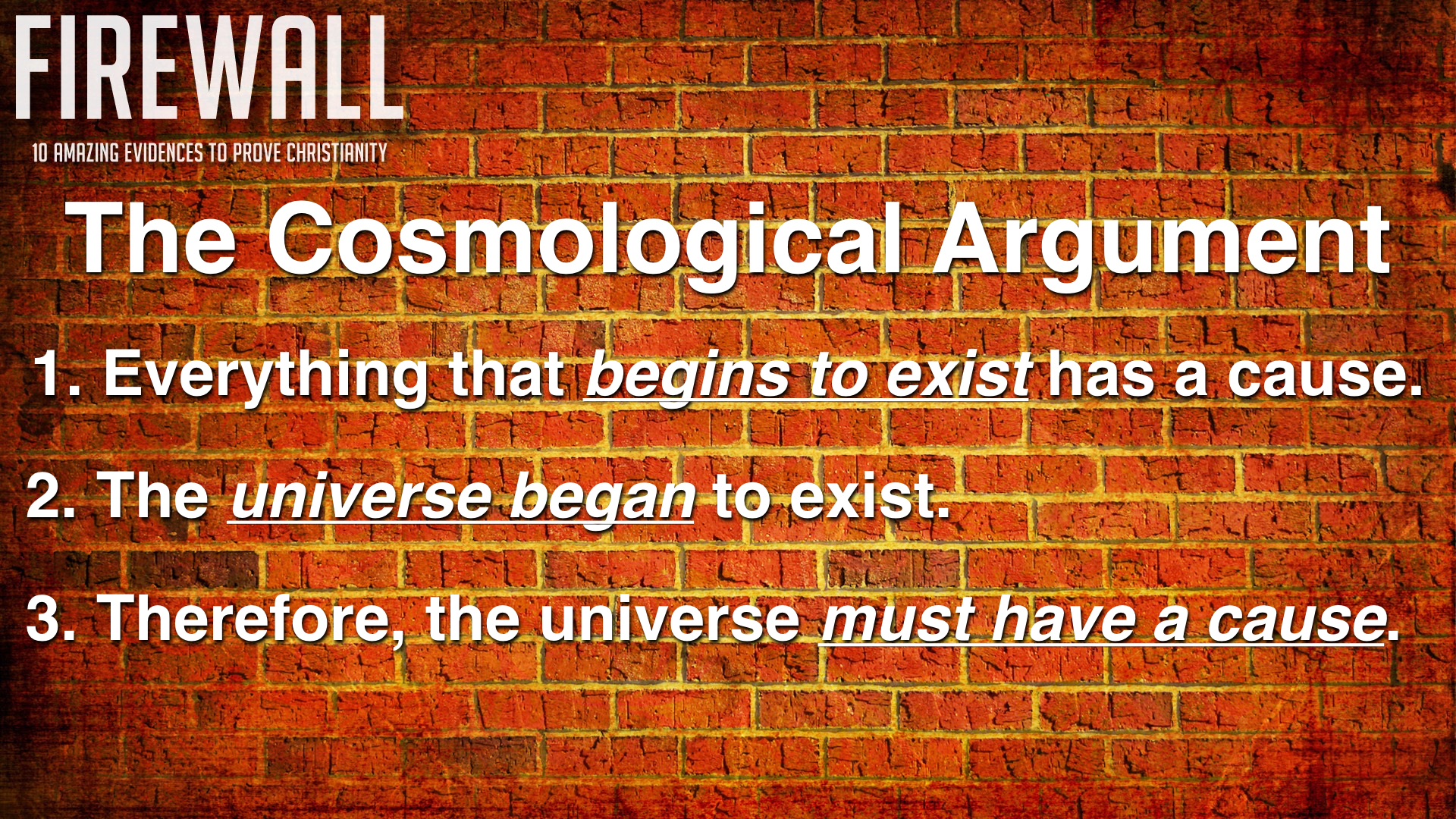 FIREWALL

10 AMAZING EVIDENCES TO PROVE CHRISTIANITY

The Cosmological Argument

1. Everything that begins to exist has a cause.

2. The universe began to exist.

3. Therefore, the universe must have a cause.